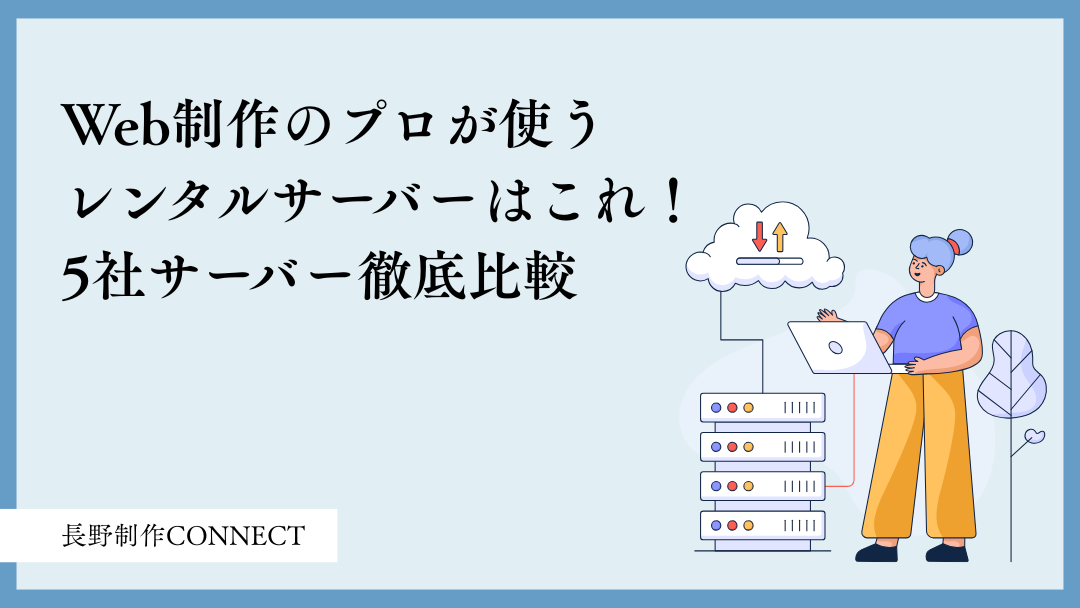 Web制作のプロが使う
レンタルサーバーはこれ！
5社サーバー徹底比較

長野制作CONNECT